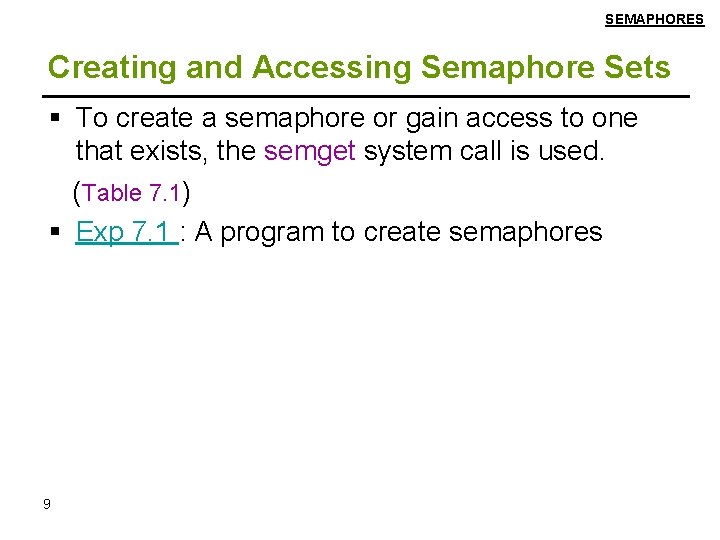 SEMAPHORES

Creating and Accessing Semaphore Sets

▪ To create a semaphore or gain access to one that exists, the semget system call is used. (Table 7.1)

▪ Exp 7.1 : A program to create semaphores

9